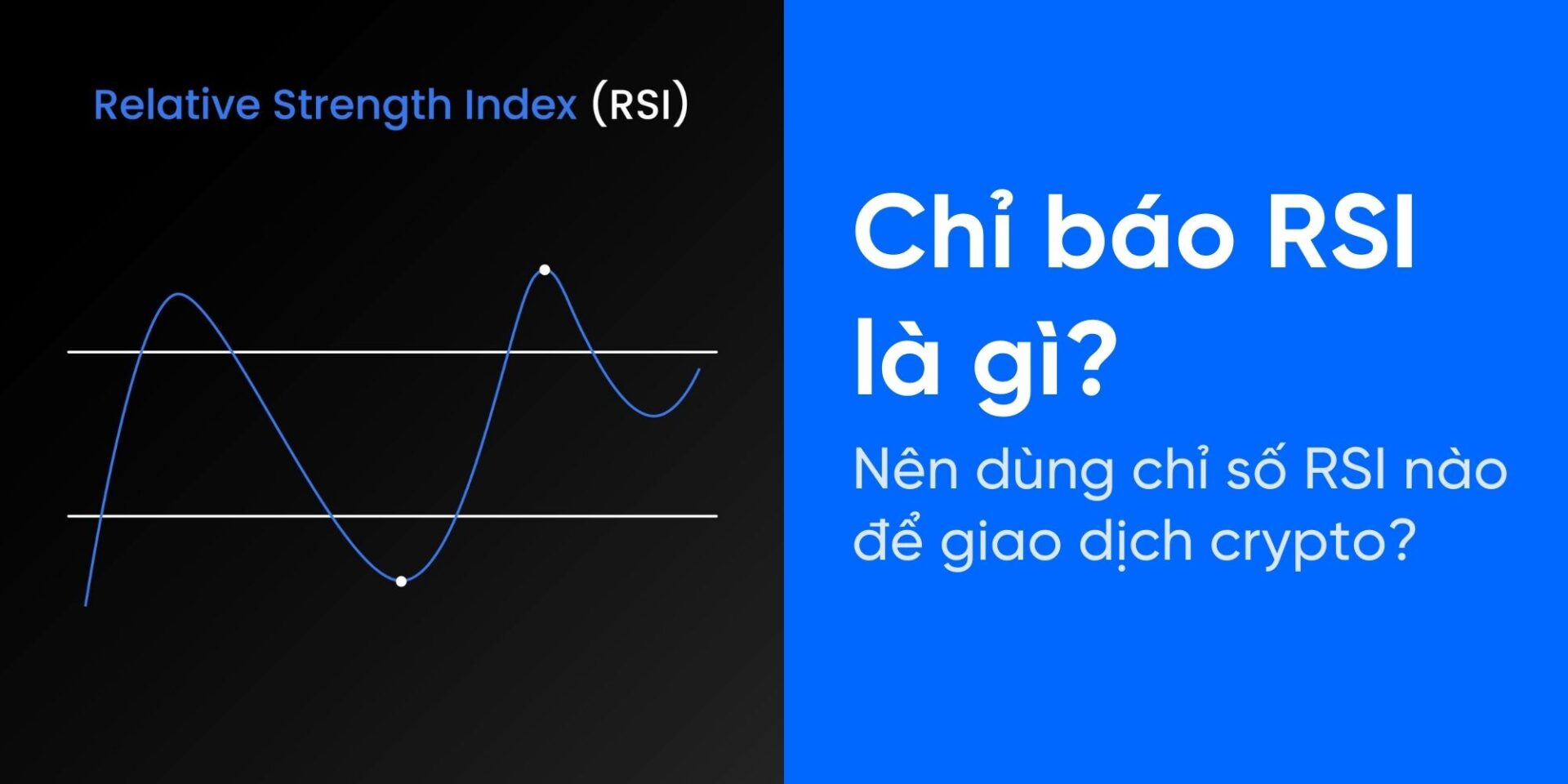 Relative Strength Index (RSI)

Chỉ báo RSI là gì?

Nên dùng chỉ số RSI nào để giao dịch crypto?